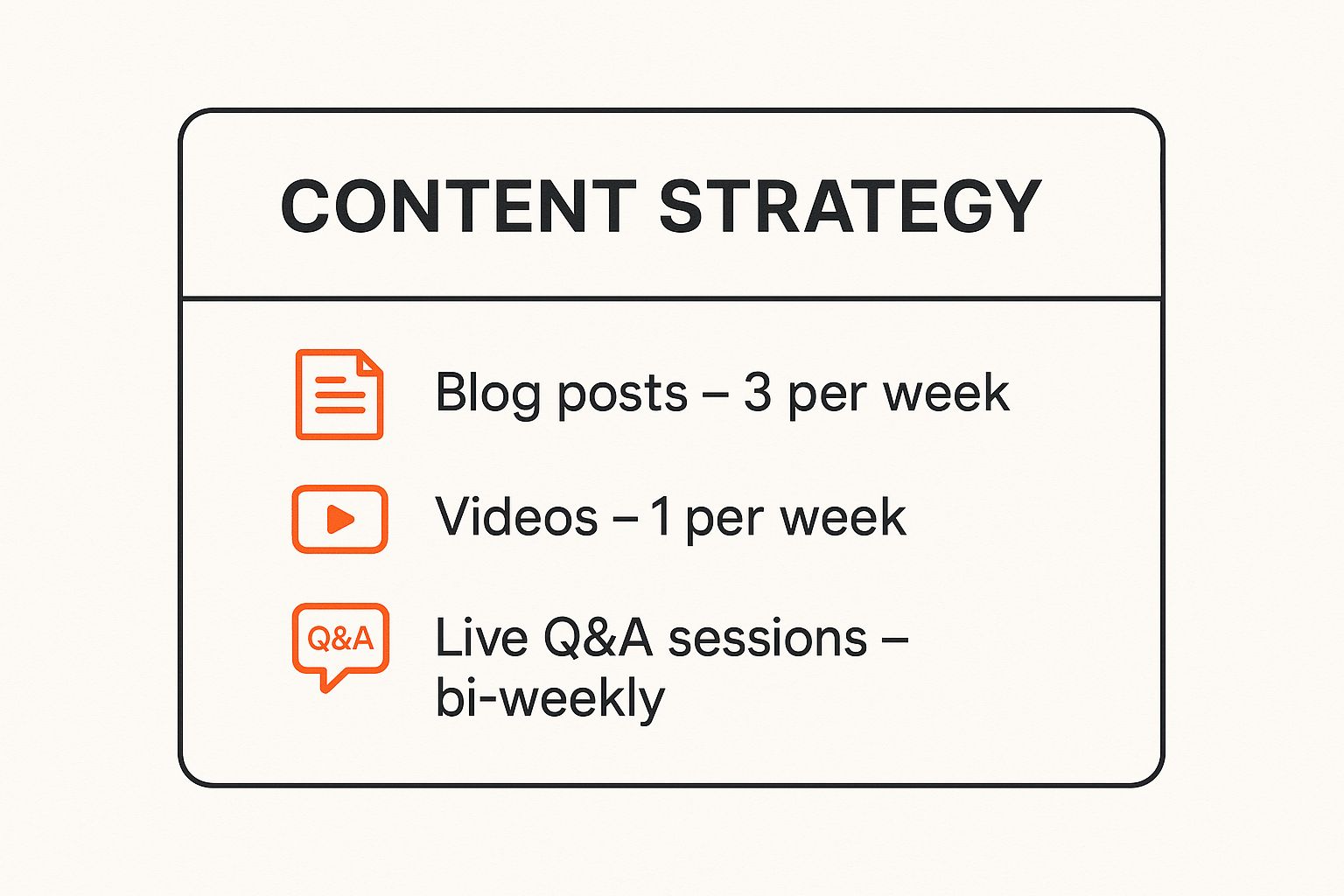 CONTENT STRATEGY

Blog posts – 3 per week

Videos – 1 per week

Q&A

Live Q&A sessions – bi-weekly